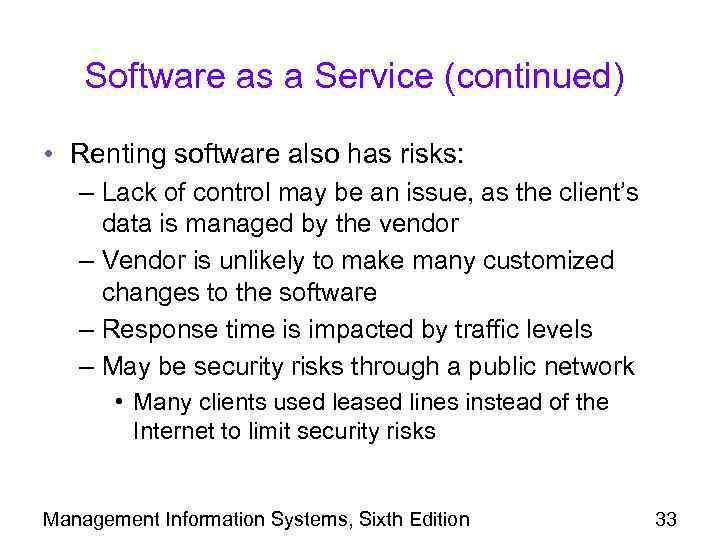 Software as a Service (continued)

• Renting software also has risks:
– Lack of control may be an issue, as the client's data is managed by the vendor
– Vendor is unlikely to make many customized changes to the software
– Response time is impacted by traffic levels
– May be security risks through a public network
• Many clients used leased lines instead of the Internet to limit security risks

Management Information Systems, Sixth Edition

33